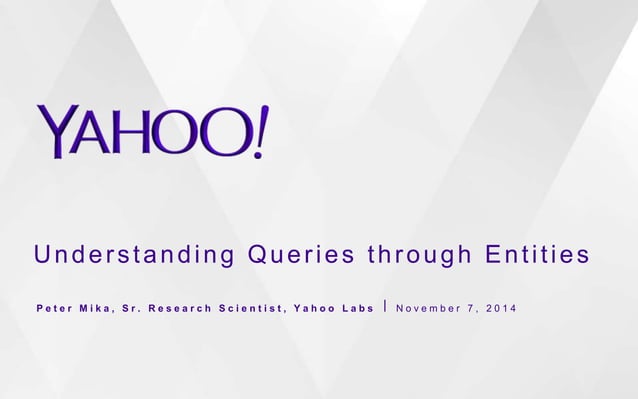 YAHOO!

Understanding Queries through Entities

Peter Mika, Sr. Research Scientist, Yahoo Labs | November 7, 2014